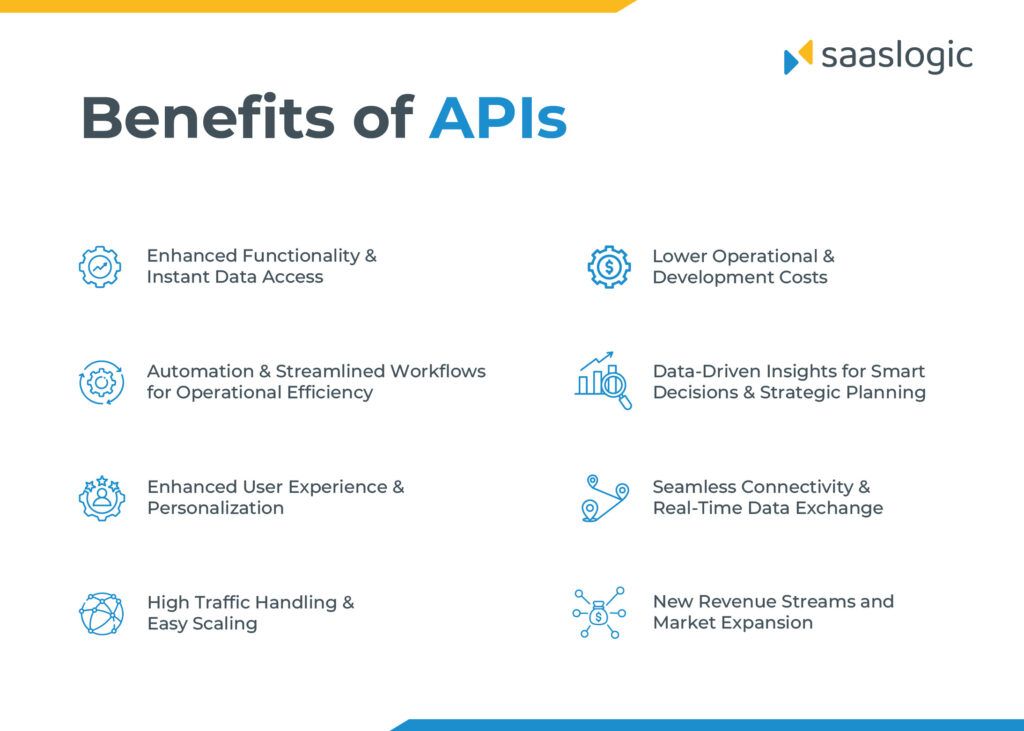 saaslogic

Benefits of APIs

Enhanced Functionality & Instant Data Access

Automation & Streamlined Workflows for Operational Efficiency

Enhanced User Experience & Personalization

High Traffic Handling & Easy Scaling

Lower Operational & Development Costs

Data-Driven Insights for Smart Decisions & Strategic Planning

Seamless Connectivity & Real-Time Data Exchange

New Revenue Streams and Market Expansion